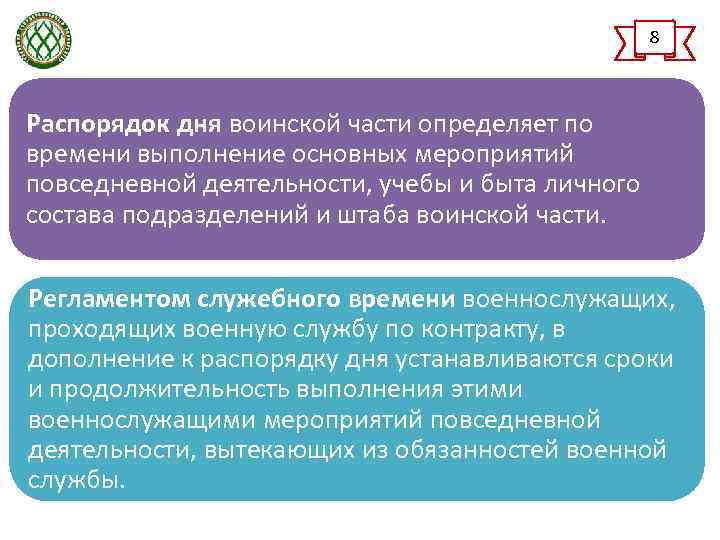 8

Распорядок дня воинской части определяет по времени выполнение основных мероприятий повседневной деятельности, учебы и быта личного состава подразделений и штаба воинской части.

Регламентом служебного времени военнослужащих, проходящих военную службу по контракту, в дополнение к распорядку дня устанавливаются сроки и продолжительность выполнения этими военнослужащими мероприятий повседневной деятельности, вытекающих из обязанностей военной службы.